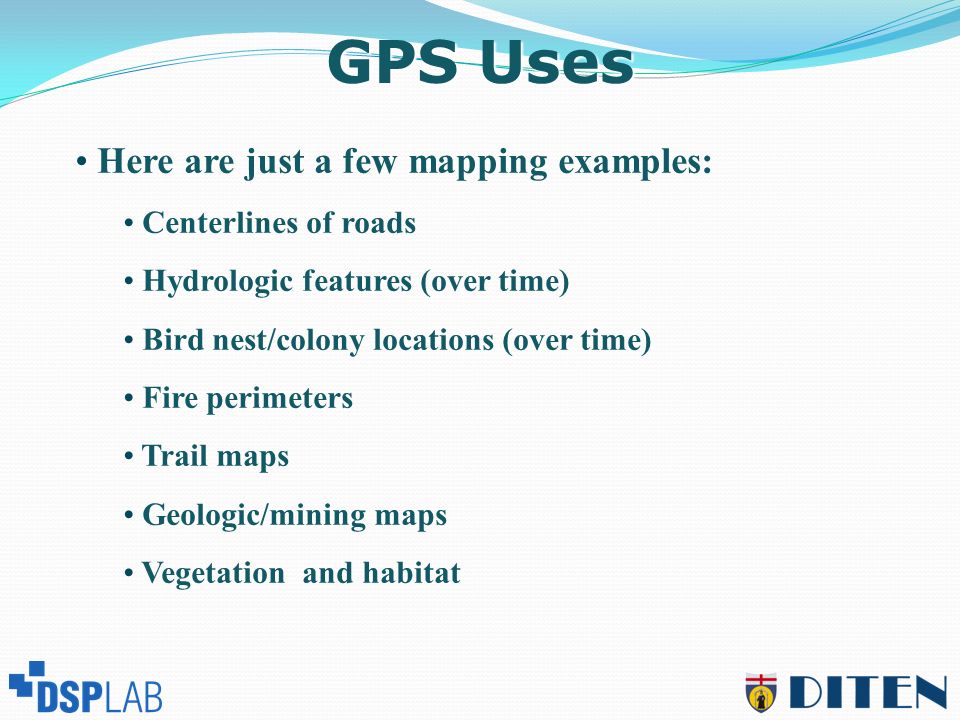 GPS Uses

• Here are just a few mapping examples:

• Centerlines of roads

• Hydrologic features (over time)

• Bird nest/colony locations (over time)

• Fire perimeters

• Trail maps

• Geologic/mining maps

• Vegetation and habitat

DSPLAB

DITEN